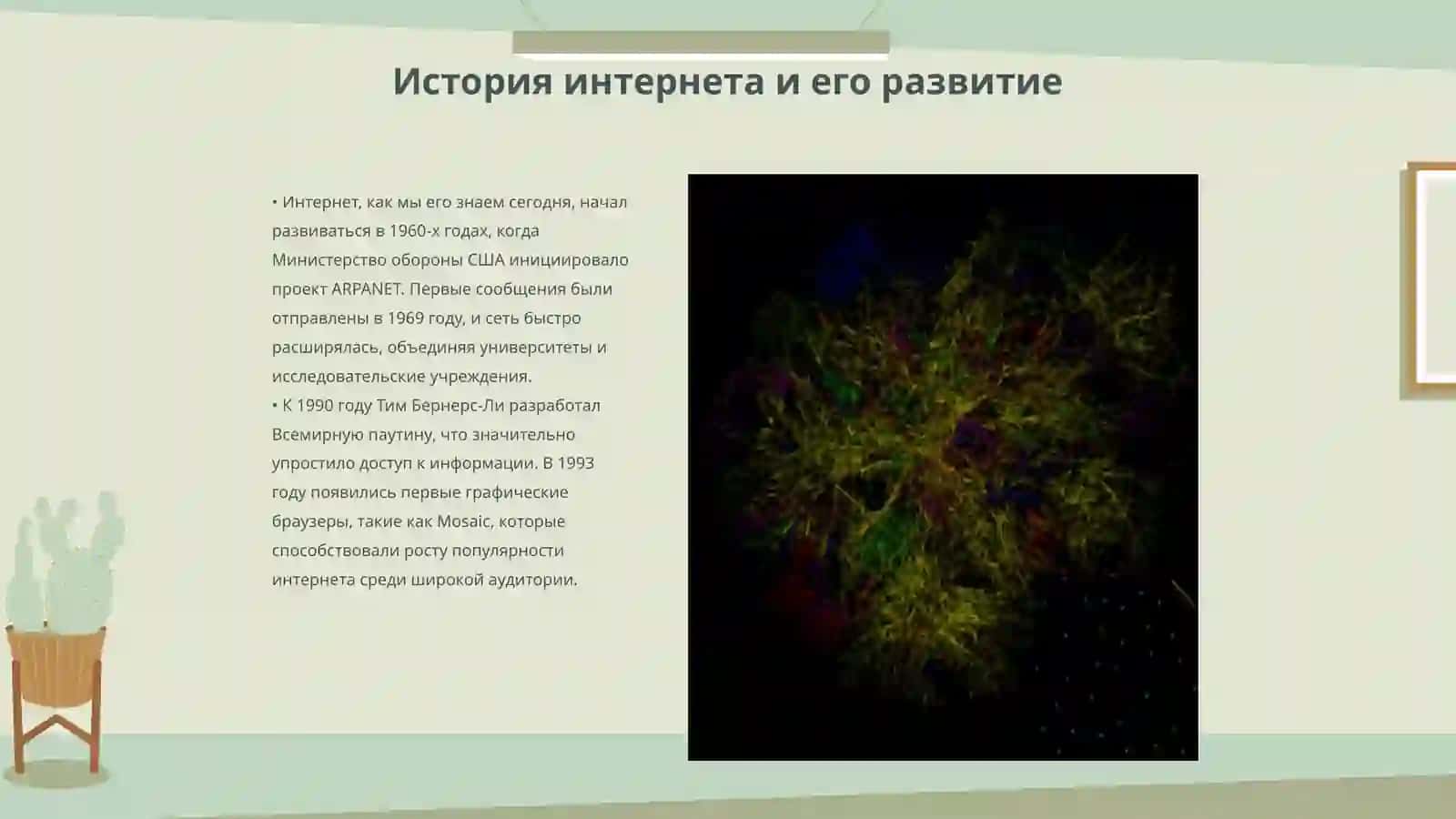 История интернета и его развитие

• Интернет, как мы его знаем сегодня, начал развиваться в 1960-х годах, когда Министерство обороны США инициировало проект ARPANET. Первые сообщения были отправлены в 1969 году, и сеть быстро расширялась, объединяя университеты и исследовательские учреждения.
• К 1990 году Тим Бернерс-Ли разработал Всемирную паутину, что значительно упростило доступ к информации. В 1993 году появились первые графические браузеры, такие как Mosaic, которые способствовали росту популярности интернета среди широкой аудитории.